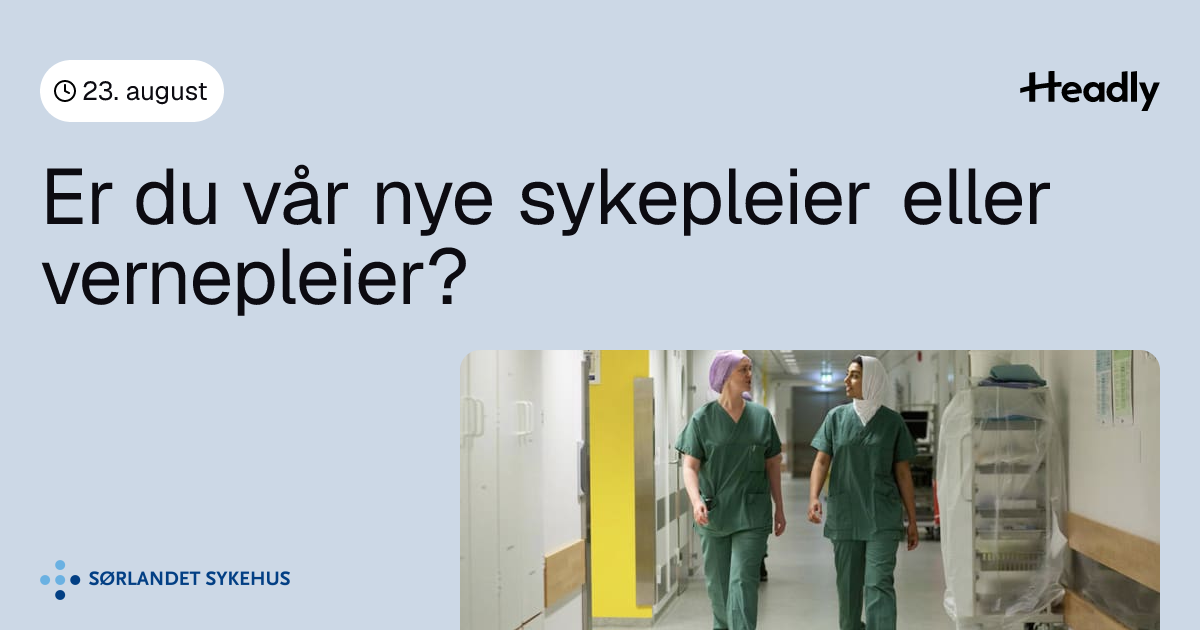 23. august

Headly

Er du vår nye sykepleier eller vernepleier?

SØRLANDET SYKEHUS